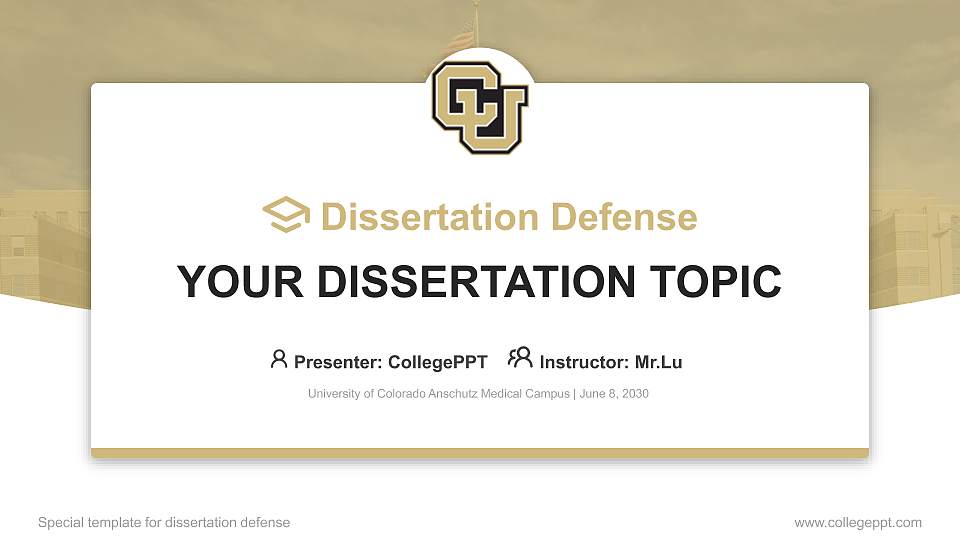 CU

Dissertation Defense

YOUR DISSERTATION TOPIC

Presenter: CollegePPT Instructor: Mr.Lu

University of Colorado Anschutz Medical Campus | June 8, 2030

Special template for dissertation defense

www.collegeppt.com